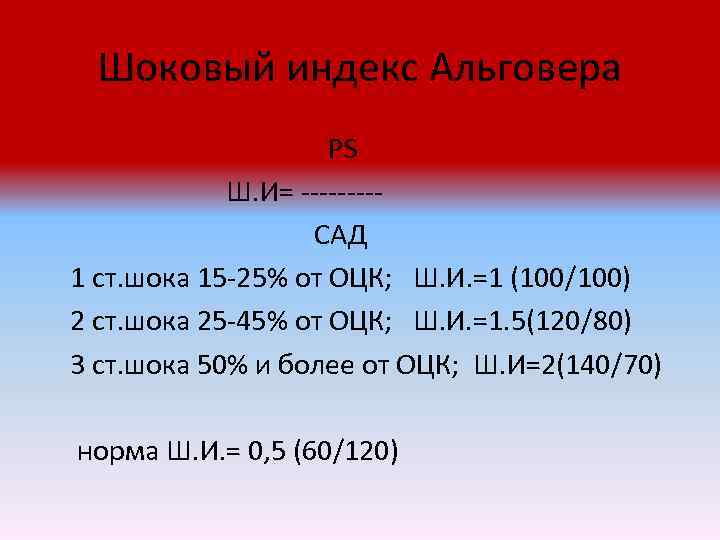 Шоковый индекс Альговера

PS
Ш.И= ---------
САД

1 ст.шока 15-25% от ОЦК; Ш.И.=1 (100/100)

2 ст.шока 25-45% от ОЦК; Ш.И.=1.5(120/80)

3 ст.шока 50% и более от ОЦК; Ш.И=2(140/70)

норма Ш.И.= 0,5 (60/120)